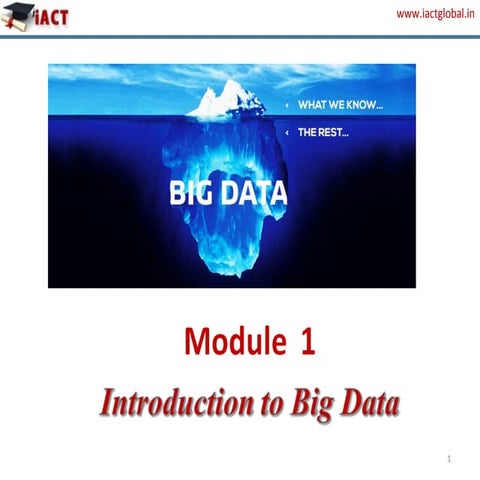 iACT

www.iactglobal.in

‹ WHAT WE KNOW...

‹ THE REST...

BIG DATA

Module 1

Introduction to Big Data

1